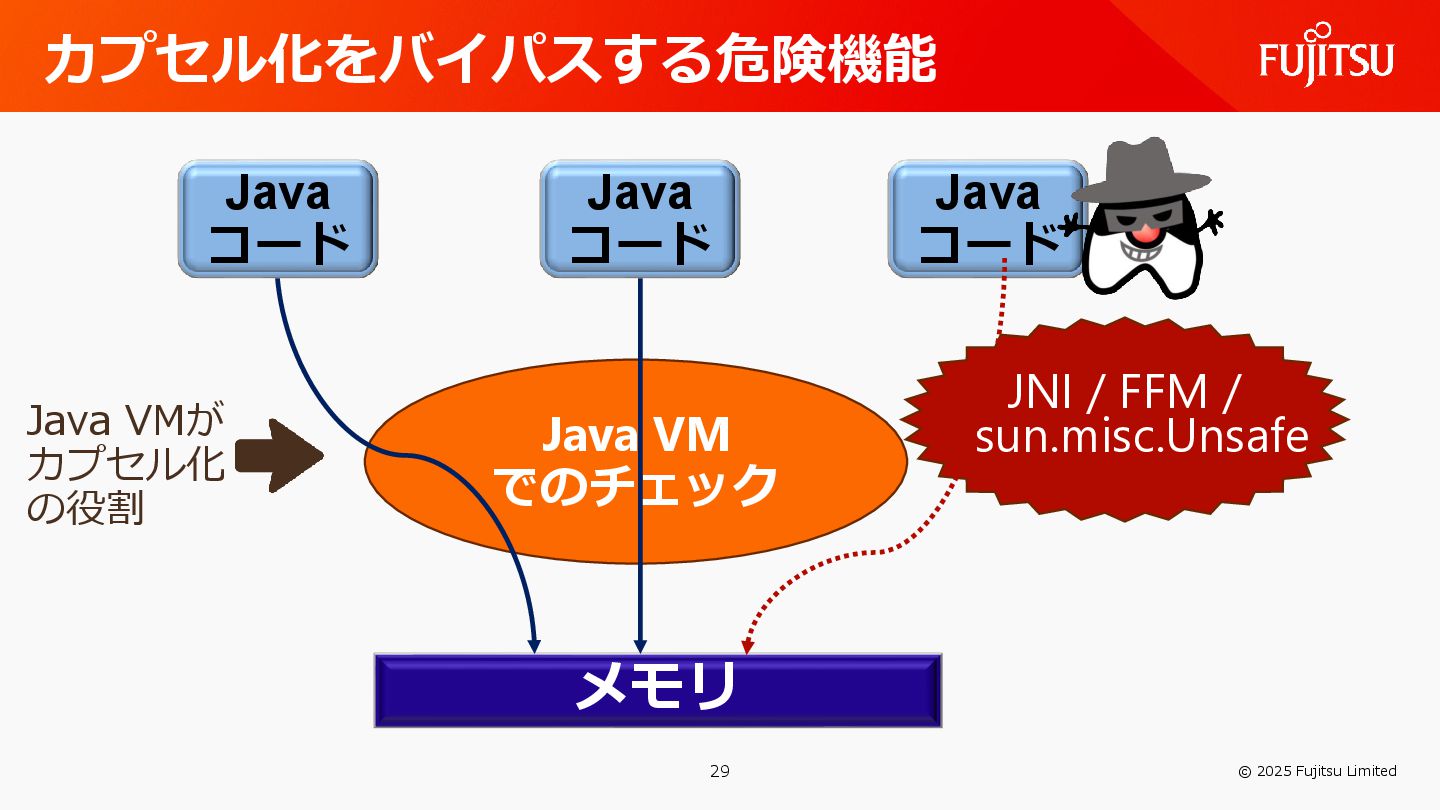 カプセル化をバイパスする危険機能

FUJITSU

Java
コード

Java
コード

Java
コード

Java VMが
カプセル化
の役割

Java VM
でのチェック

JNI / FFM /
sun.misc.Unsafe

メモリ

29

© 2025 Fujitsu Limited